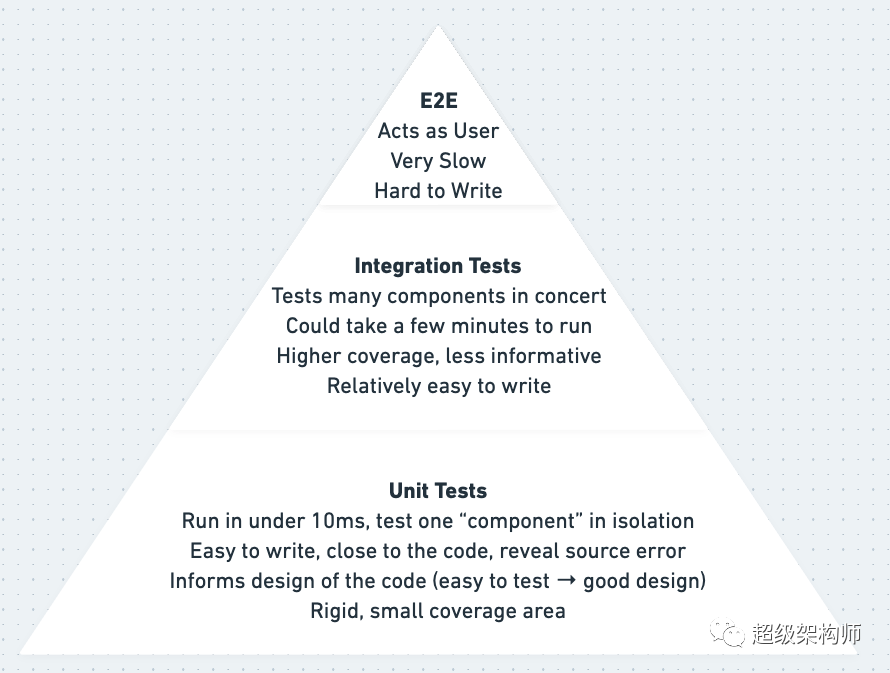 E2E
Acts as User
Very Slow
Hard to Write

Integration Tests
Tests many components in concert
Could take a few minutes to run
Higher coverage, less informative
Relatively easy to write

Unit Tests
Run in under 10ms, test one “component” in isolation
Easy to write, close to the code, reveal source error
Informs design of the code (easy to test → good design)
Rigid, small coverage area

超级架构师